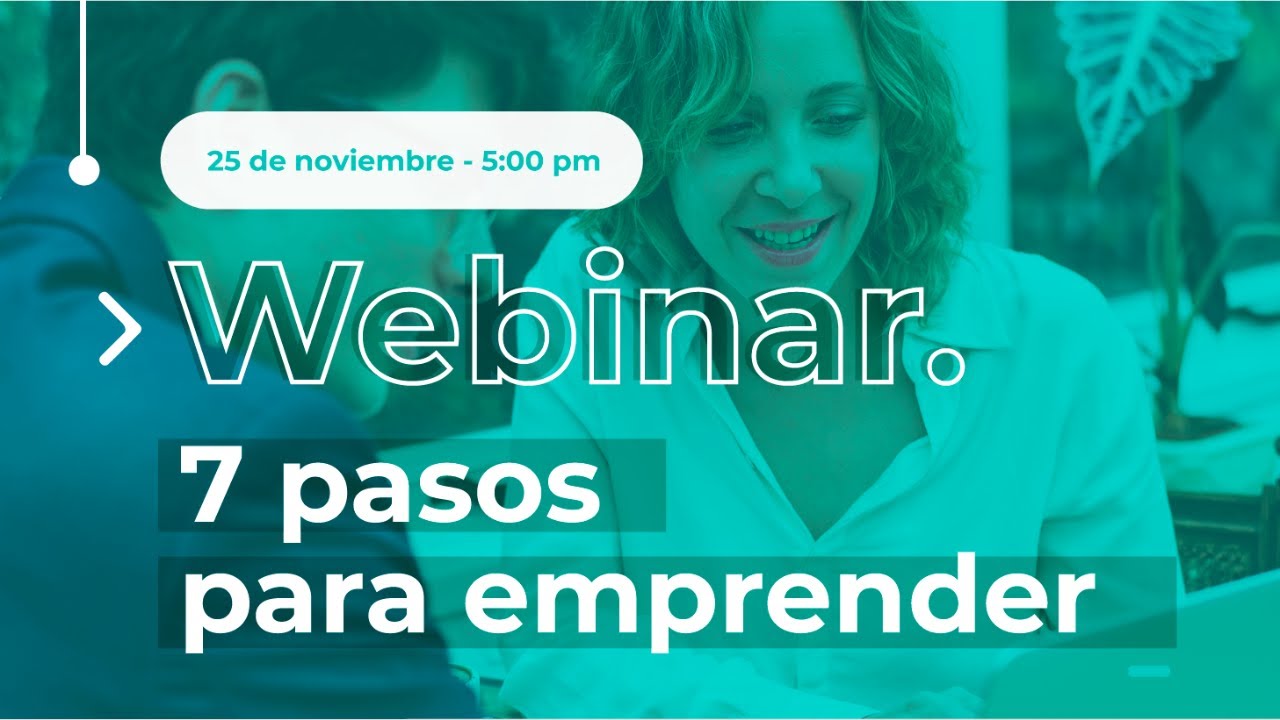 25 de noviembre - 5:00 pm

Webinar.

7 pasos
para emprender